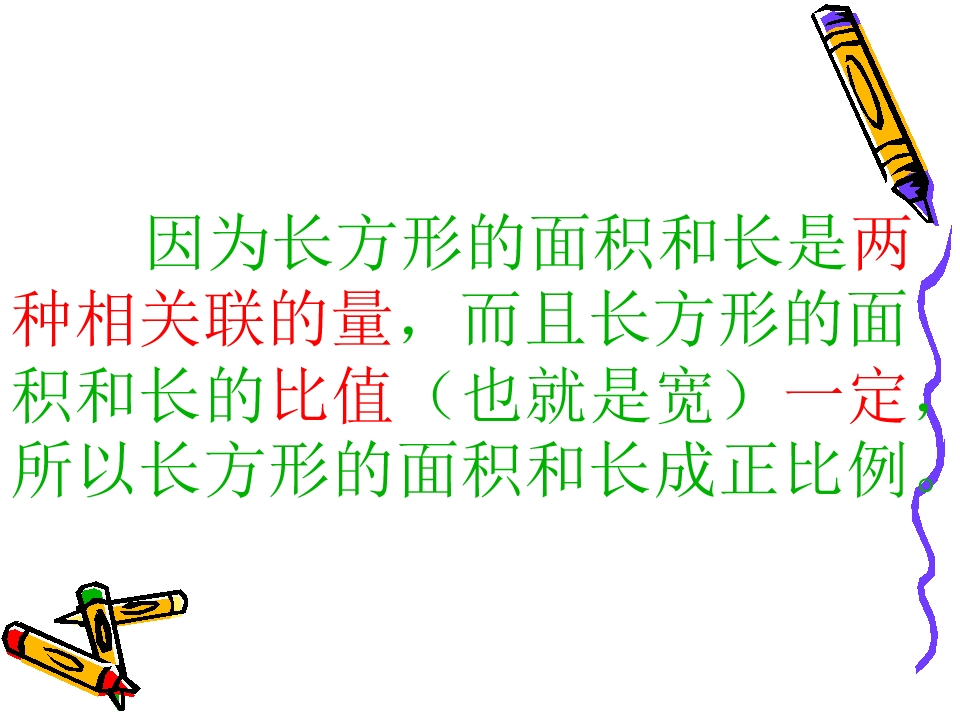 因为长方形的面积和长是两种相关联的量，而且长方形的面积和长的比值（也就是宽）一定，所以长方形的面积和长成正比例。